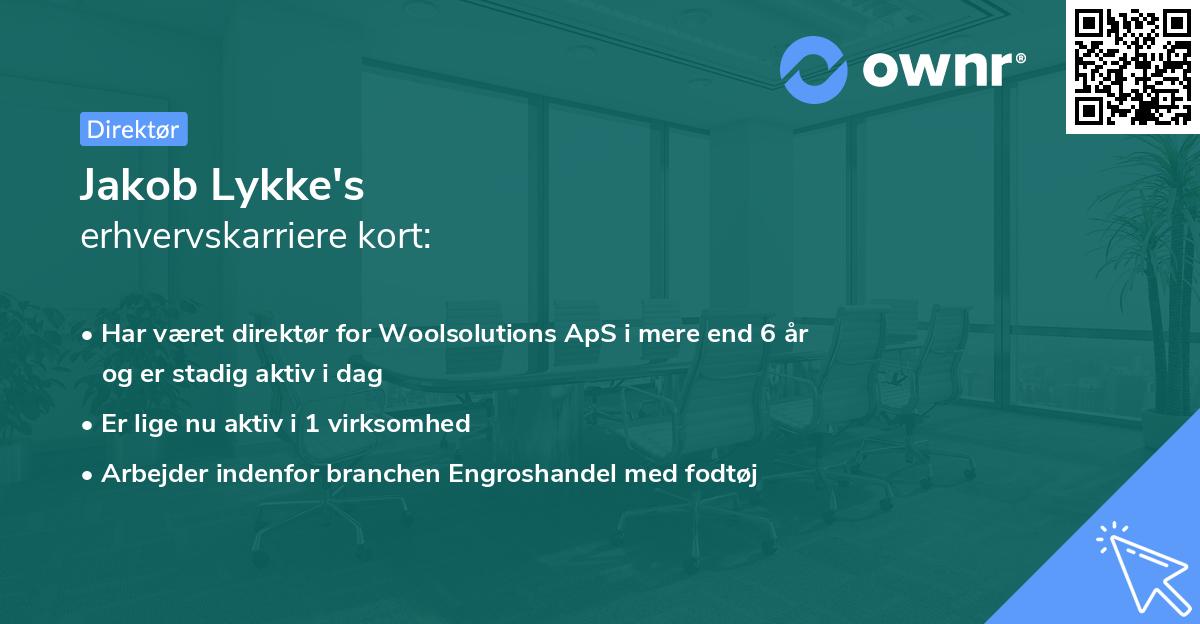 ownr®

Direktør

Jakob Lykke's
erhvervskarriere kort:

• Har været direktør for Woolsolutions ApS i mere end 6 år og er stadig aktiv i dag
• Er lige nu aktiv i 1 virksomhed
• Arbejder indenfor branchen Engroshandel med fodtøj